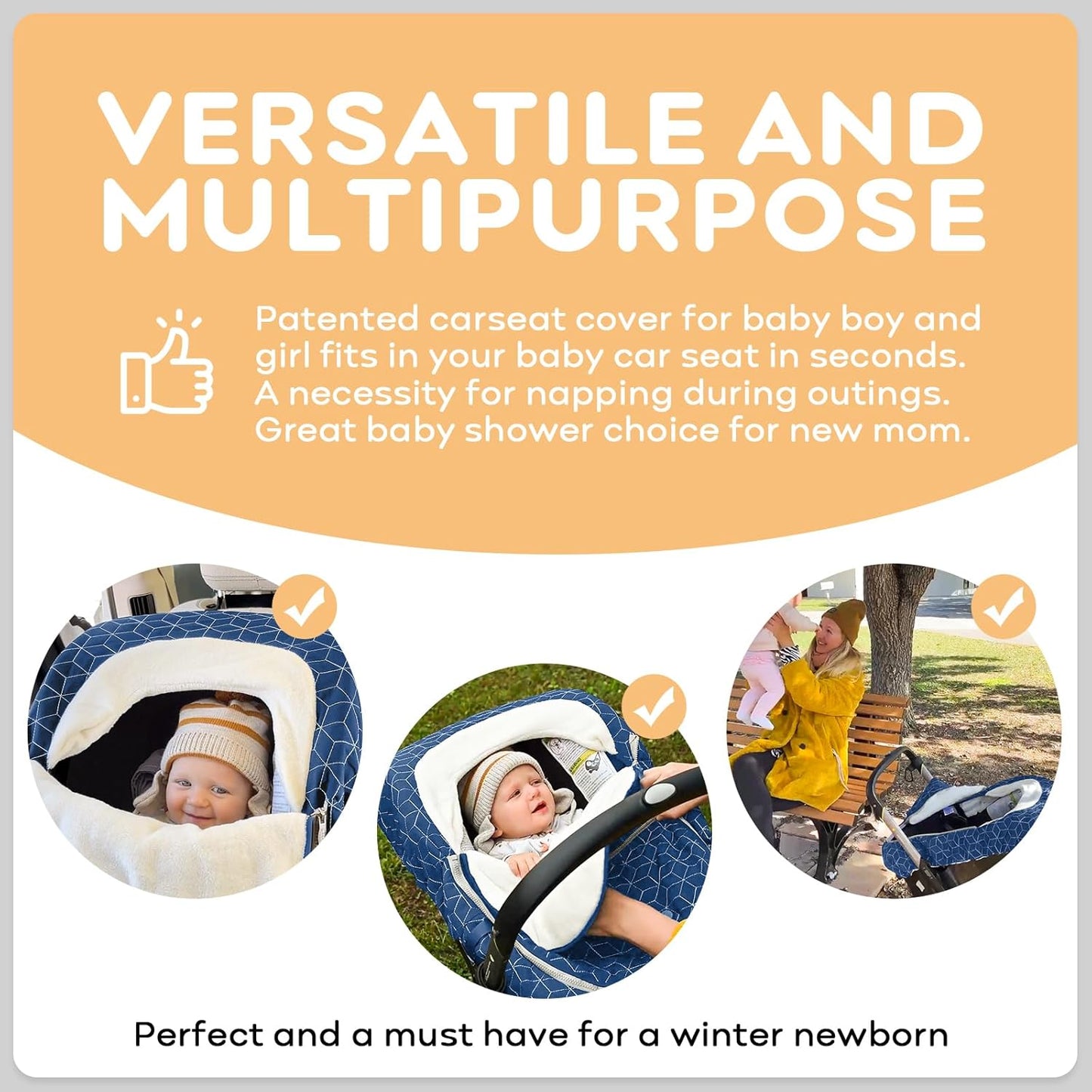 VERSATILE AND MULTIPURPOSE

Patented carseat cover for baby boy and girl fits in your baby car seat in seconds. A necessity for napping during outings. Great baby shower choice for new mom.

Perfect and a must have for a winter newborn